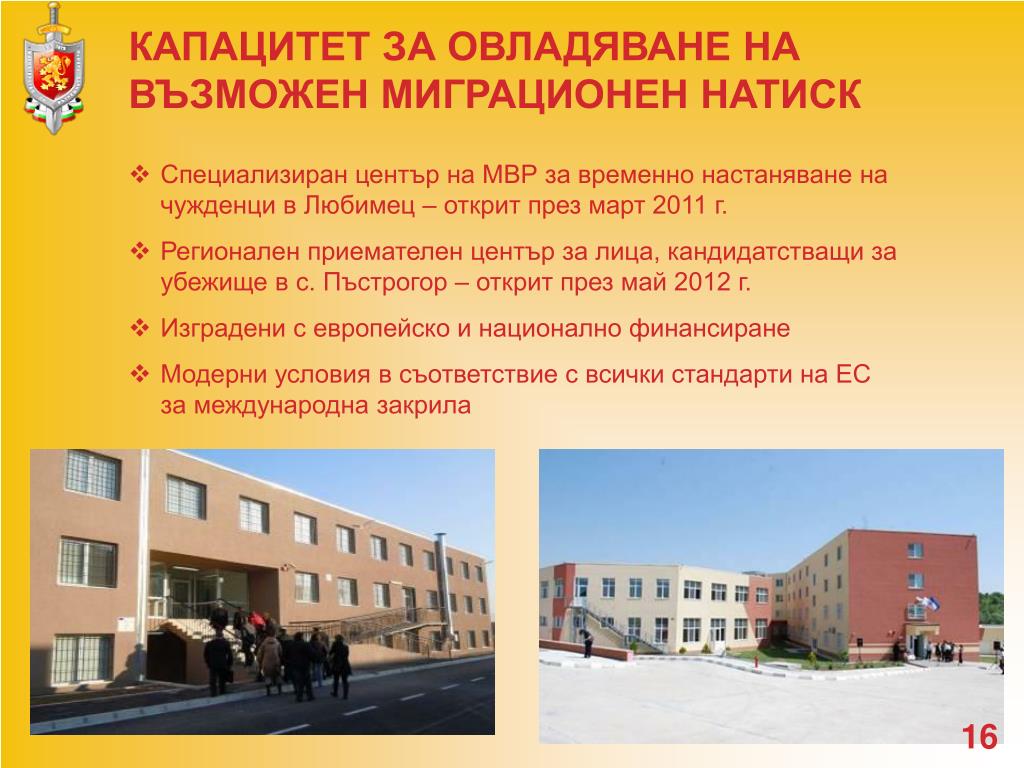 КАПАЦИТЕТ ЗА ОВЛАДЯВАНЕ НА ВЪЗМОЖЕН МИГРАЦИОНЕН НАТИСК

❖ Специализиран център на МВР за временно настаняване на чужденци в Любимец – открит през март 2011 г.

❖ Регионален приемателен център за лица, кандидатстващи за убежище в с. Пъстрогор – открит през май 2012 г.

❖ Изградени с европейско и национално финансиране

❖ Модерни условия в съответствие с всички стандарти на ЕС за международна закрила

16